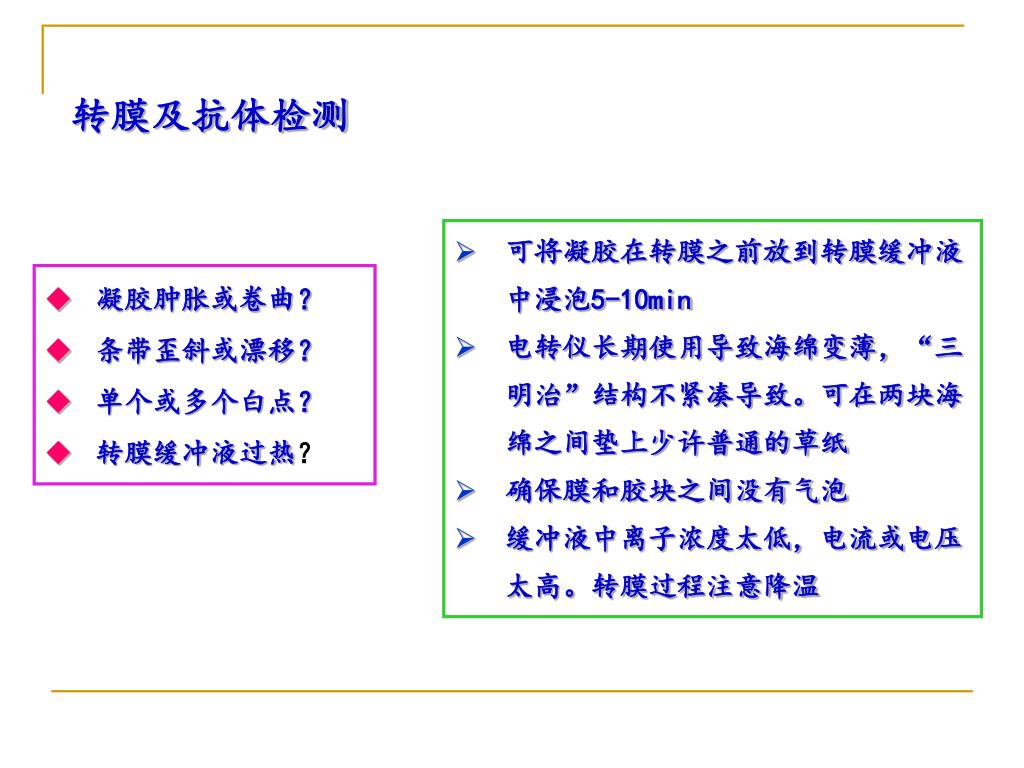 转膜及抗体检测

◆ 凝胶肿胀或卷曲？
◆ 条带歪斜或漂移？
◆ 单个或多个白点？
◆ 转膜缓冲液过热?

➢ 可将凝胶在转膜之前放到转膜缓冲液中浸泡5-10min
➢ 电转仪长期使用导致海绵变薄，“三明治”结构不紧凑导致。可在两块海绵之间垫上少许普通的草纸
➢ 确保膜和胶块之间没有气泡
➢ 缓冲液中离子浓度太低，电流或电压太高。转膜过程注意降温